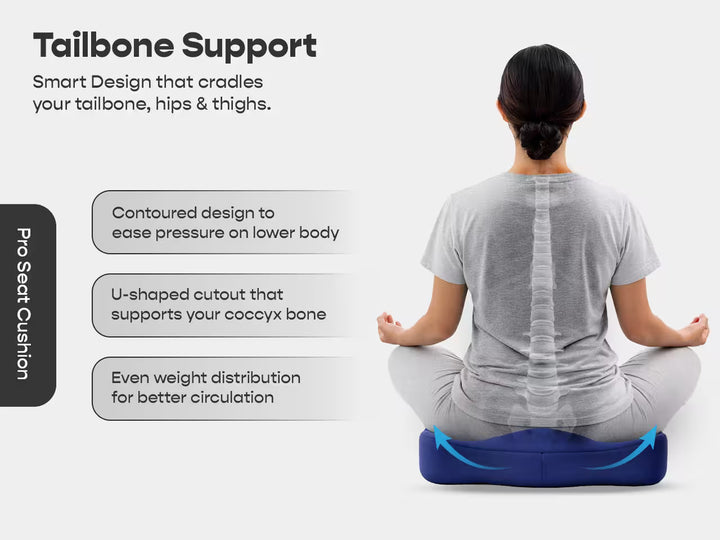 Tailbone Support

Smart Design that cradles your tailbone, hips & thighs.

Pro Seat Cushion

Contoured design to ease pressure on lower body

U-shaped cutout that supports your coccyx bone

Even weight distribution for better circulation